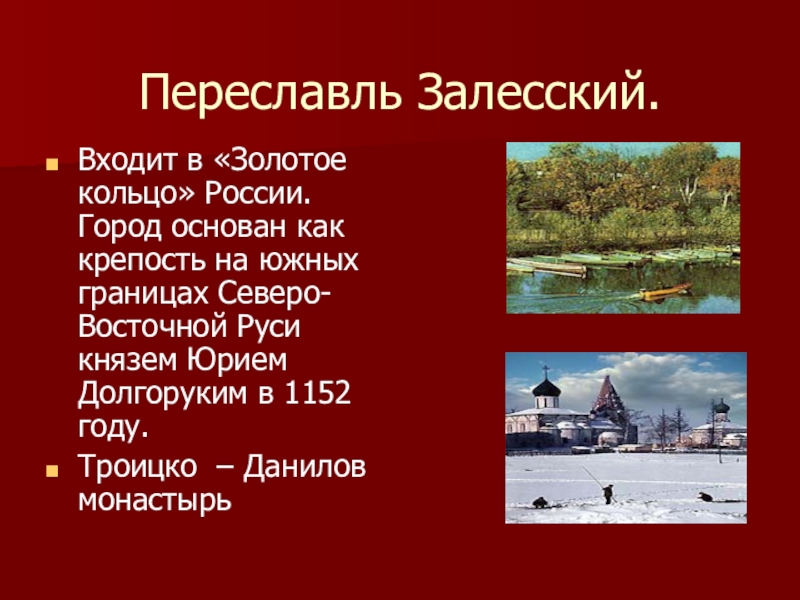 Переславль Залесский.

Входит в «Золотое кольцо» России. Город основан как крепость на южных границах Северо-Восточной Руси князем Юрием Долгоруким в 1152 году.

Троицко – Данилов монастырь